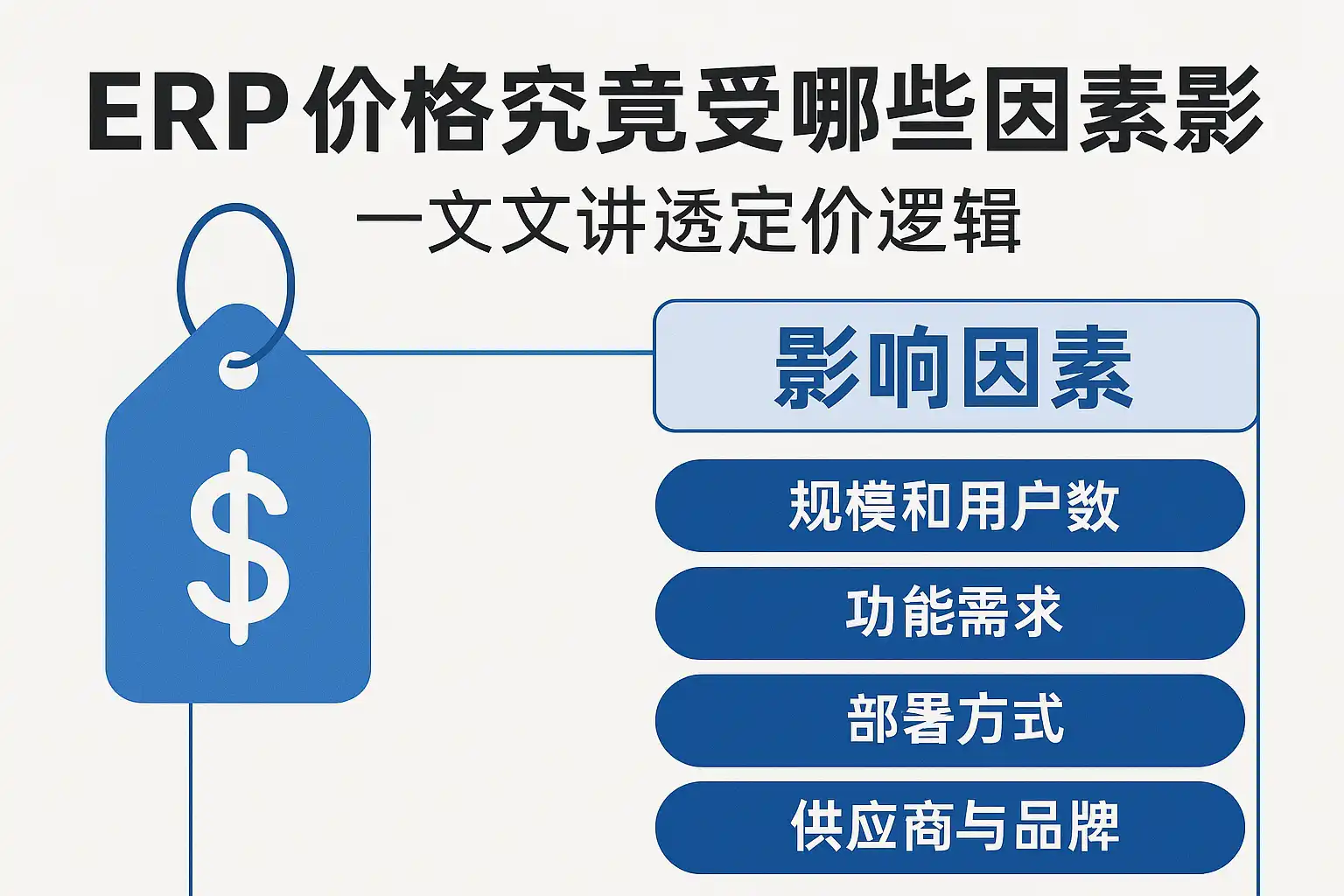 ERP价格究竟受哪些因素影

一文文讲透定价逻辑

$

影响因素

规模和用户数

功能需求

部署方式

供应商与品牌